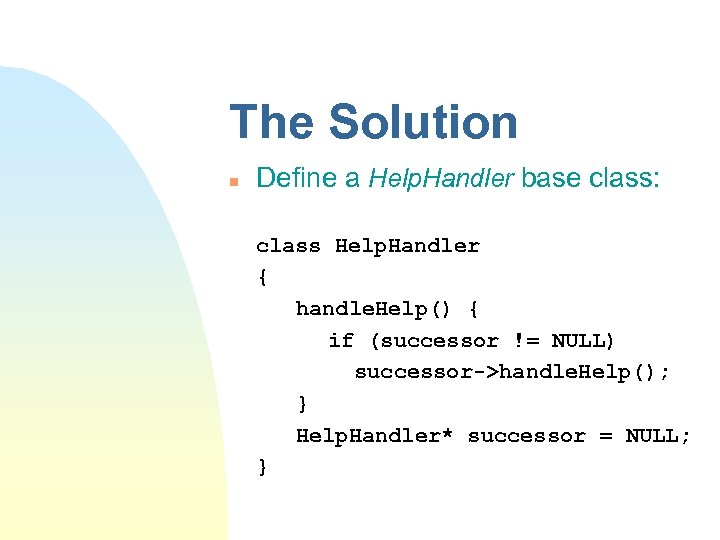 The Solution

Define a HelpHandler base class:

class HelpHandler
{
handleHelp() {
if (successor != NULL)
successor->handleHelp();
}
HelpHandler* successor = NULL;
}